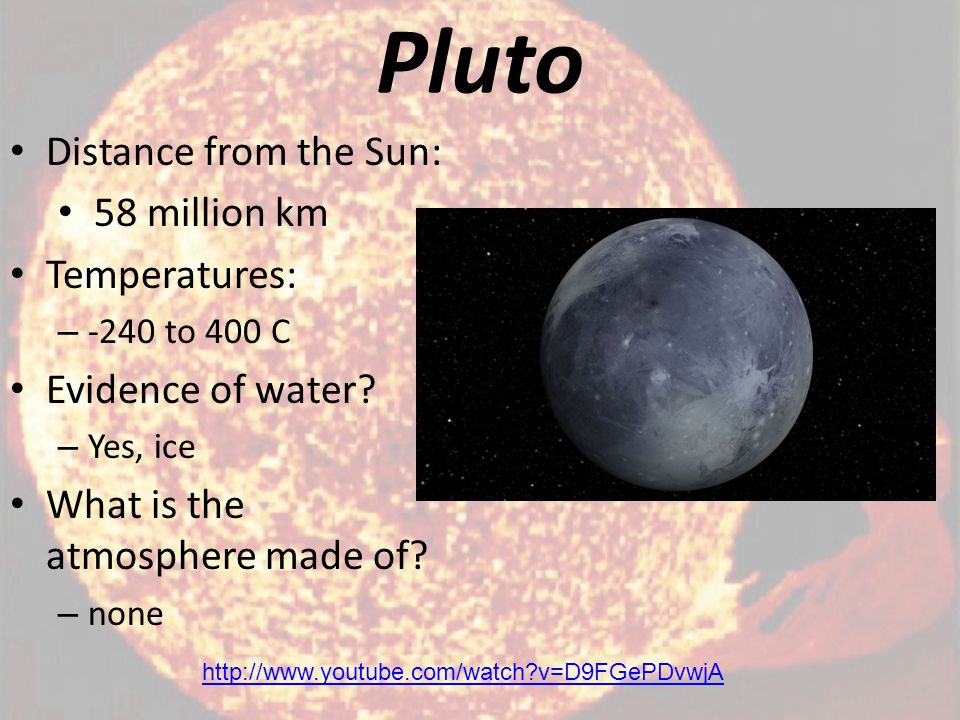 Pluto

• Distance from the Sun:
  • 58 million km
• Temperatures:
  – -240 to 400 C
• Evidence of water?
  – Yes, ice
• What is the atmosphere made of?
  – none

http://www.youtube.com/watch?v=D9FGePDvwjA